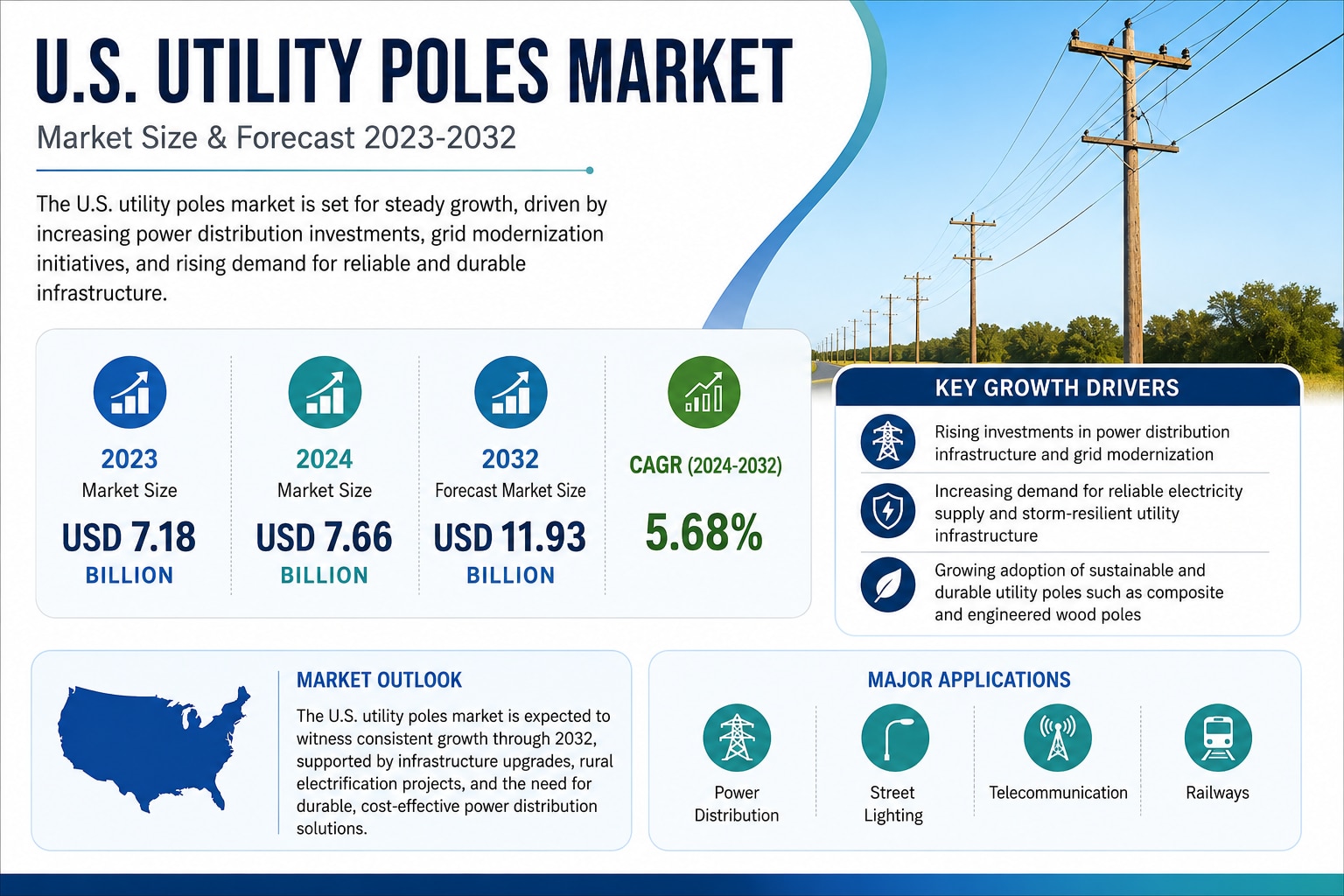 U.S. UTILITY POLES MARKET

Market Size & Forecast 2023-2032

The U.S. utility poles market is set for steady growth, driven by increasing power distribution investments, grid modernization initiatives, and rising demand for reliable and durable infrastructure.

2023
Market Size
USD 7.18
BILLION

2024
Market Size
USD 7.66
BILLION

2032
Forecast Market Size
USD 11.93
BILLION

CAGR (2024-2032)
5.68%

KEY GROWTH DRIVERS

Rising investments in power distribution infrastructure and grid modernization

Increasing demand for reliable electricity supply and storm-resilient utility infrastructure

Growing adoption of sustainable and durable utility poles such as composite and engineered wood poles

MARKET OUTLOOK

The U.S. utility poles market is expected to witness consistent growth through 2032, supported by infrastructure upgrades, rural electrification projects, and the need for durable, cost-effective power distribution solutions.

MAJOR APPLICATIONS

Power Distribution

Street Lighting

Telecommunication

Railways